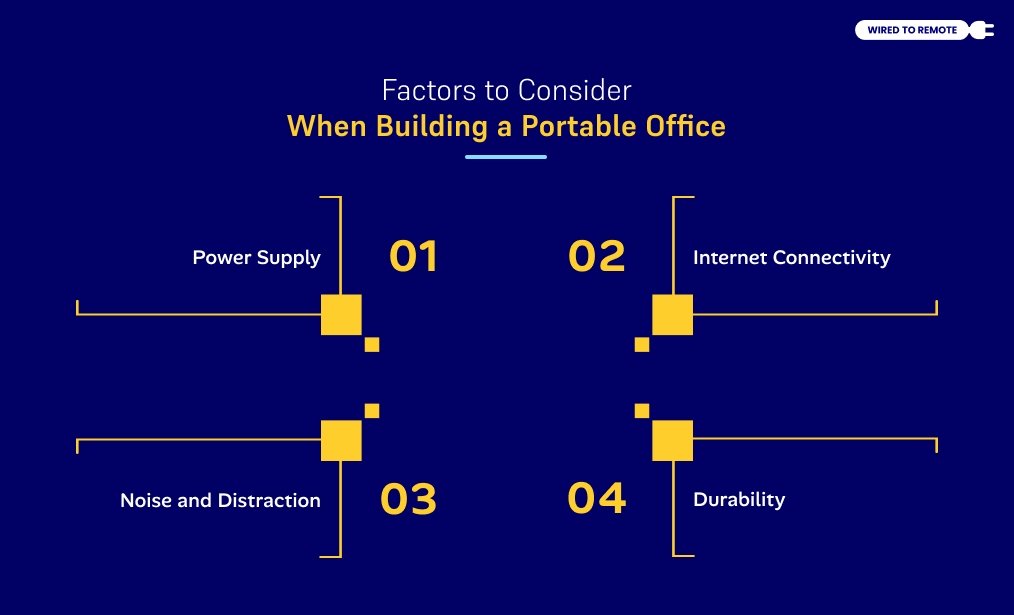 WIRED TO REMOTE

Factors to Consider
When Building a Portable Office

Power Supply
01

02
Internet Connectivity

Noise and Distraction
03

04
Durability